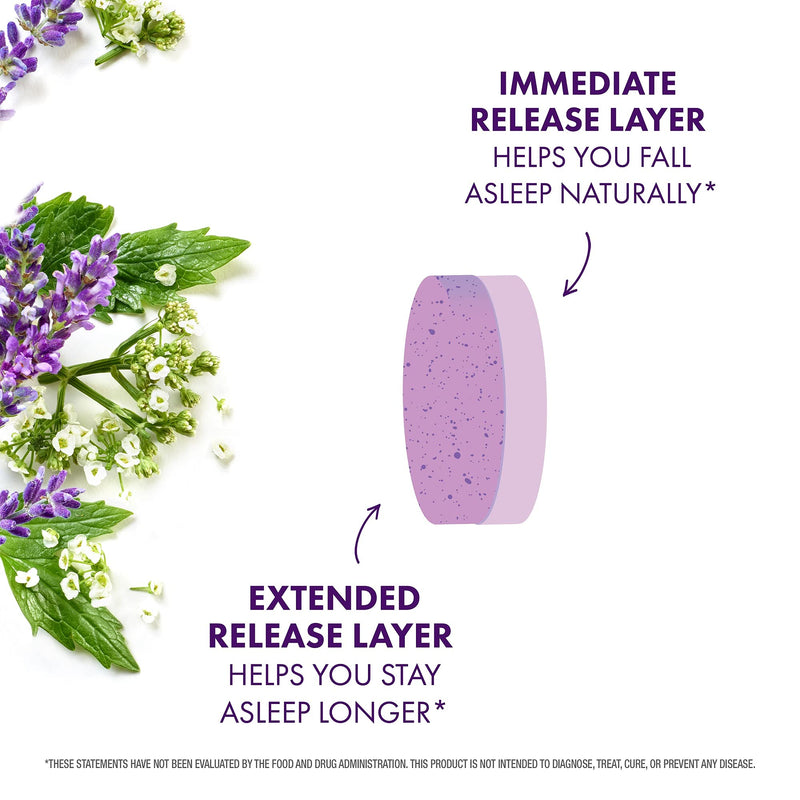 IMMEDIATE RELEASE LAYER
HELPS YOU FALL ASLEEP NATURALLY*

EXTENDED RELEASE LAYER
HELPS YOU STAY ASLEEP LONGER*

*THESE STATEMENTS HAVE NOT BEEN EVALUATED BY THE FOOD AND DRUG ADMINISTRATION. THIS PRODUCT IS NOT INTENDED TO DIAGNOSE, TREAT, CURE, OR PREVENT ANY DISEASE.